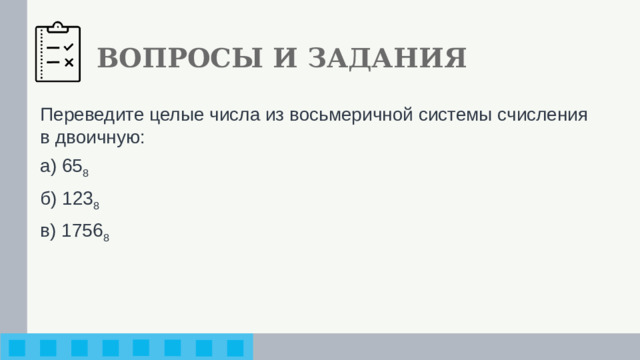 ВОПРОСЫ И ЗАДАНИЯ

Переведите целые числа из восьмеричной системы счисления в двоичную:

а) $65_8$

б) $123_8$

в) $1756_8$